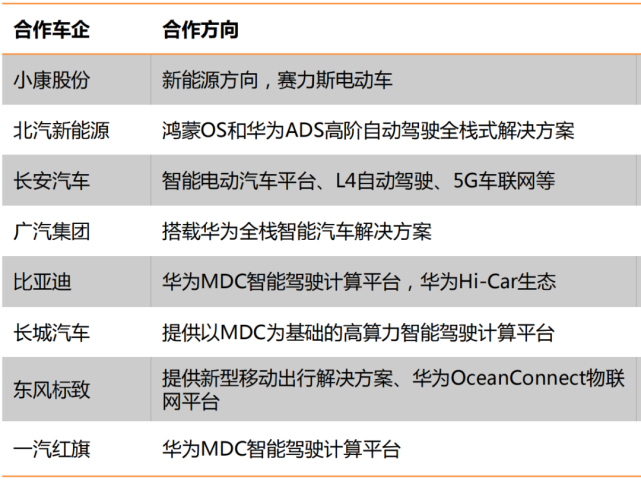 | 合作车企 | 合作方向 |
|---|---|
| 小康股份 | 新能源方向，赛力斯电动车 |
| 北汽新能源 | 鸿蒙OS和华为ADS高阶自动驾驶全栈式解决方案 |
| 长安汽车 | 智能电动汽车平台、L4自动驾驶、5G车联网等 |
| 广汽集团 | 搭载华为全栈智能汽车解决方案 |
| 比亚迪 | 华为MDC智能驾驶计算平台，华为Hi-Car生态 |
| 长城汽车 | 提供以MDC为基础的高算力智能驾驶计算平台 |
| 东风标致 | 提供新型移动出行解决方案、华为OceanConnect物联网平台 |
| 一汽红旗 | 华为MDC智能驾驶计算平台 |